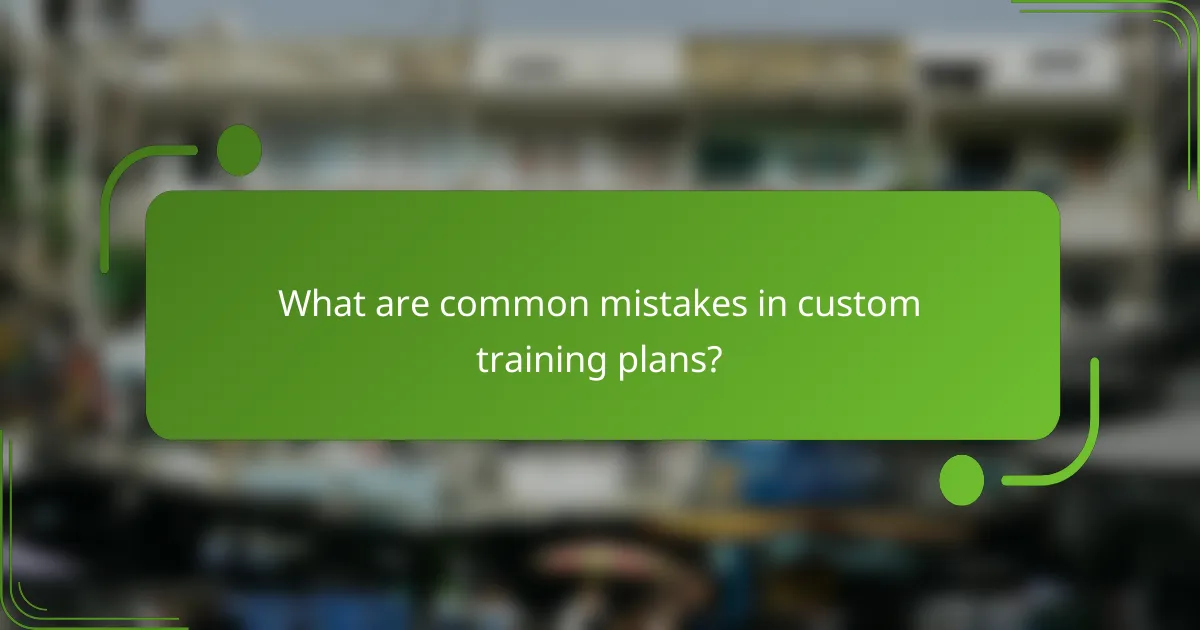 What are common mistakes in custom training plans?